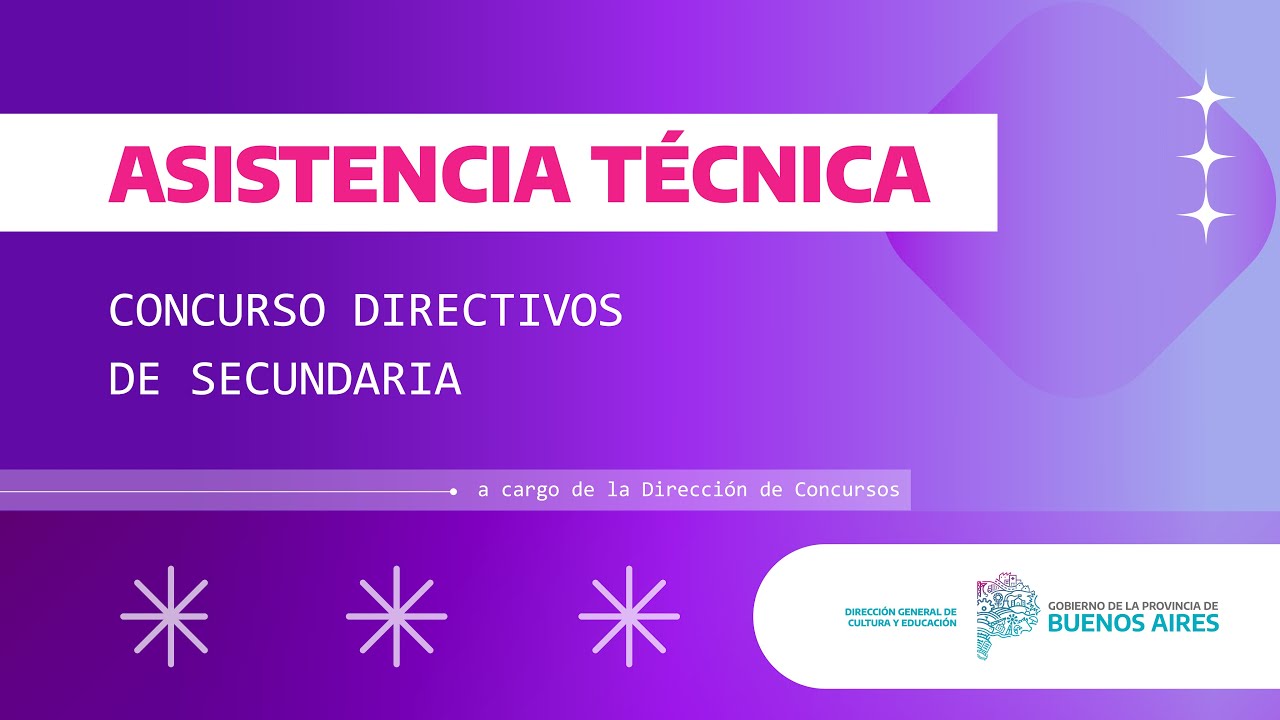 ASISTENCIA TÉCNICA

CONCURSO DIRECTIVOS DE SECUNDARIA

a cargo de la Dirección de Concursos

DIRECCIÓN GENERAL DE CULTURA Y EDUCACIÓN

GOBIERNO DE LA PROVINCIA DE BUENOS AIRES